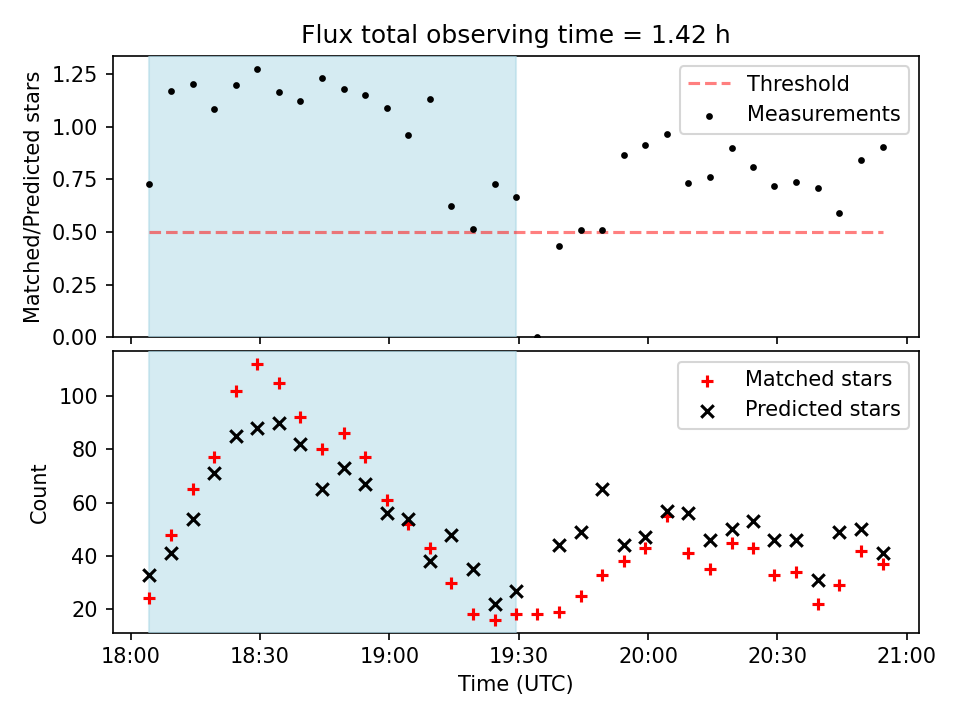 Flux total observing time = 1.42 h

Matched/Predicted stars

1.25
1.00
0.75
0.50
0.25
0.00

Threshold
Measurements

Count

100
80
60
40
20

Matched stars
Predicted stars

18:00
18:30
19:00
19:30
20:00
20:30
21:00

Time (UTC)